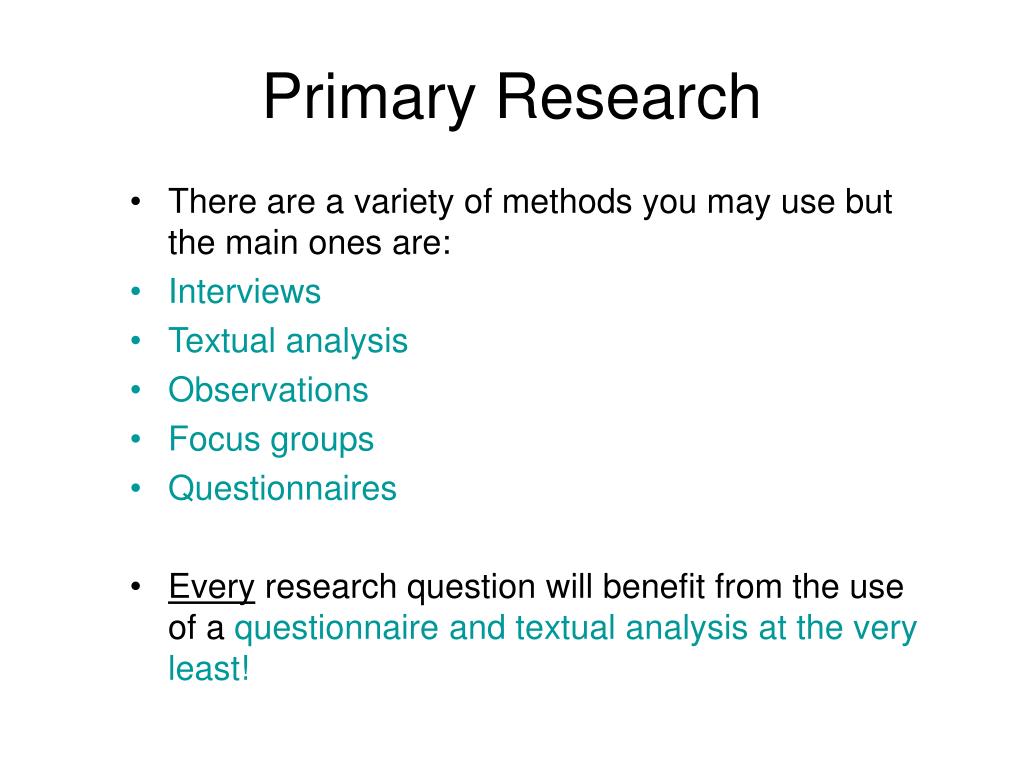 Primary Research

• There are a variety of methods you may use but the main ones are:
• Interviews
• Textual analysis
• Observations
• Focus groups
• Questionnaires

• Every research question will benefit from the use of a questionnaire and textual analysis at the very least!